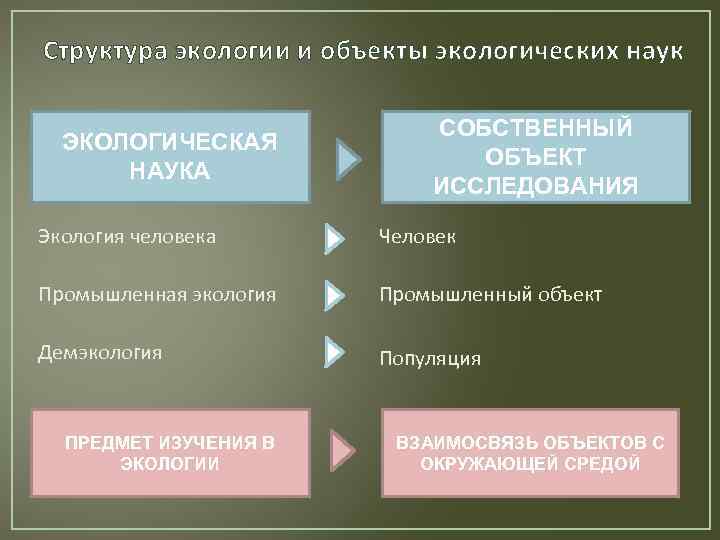 Структура экологии и объекты экологических наук

ЭКОЛОГИЧЕСКАЯ НАУКА

СОБСТВЕННЫЙ ОБЪЕКТ ИССЛЕДОВАНИЯ

Экология человека

Человек

Промышленная экология

Промышленный объект

Демэкология

Популяция

ПРЕДМЕТ ИЗУЧЕНИЯ В ЭКОЛОГИИ

ВЗАИМОСВЯЗЬ ОБЪЕКТОВ С ОКРУЖАЮЩЕЙ СРЕДОЙ